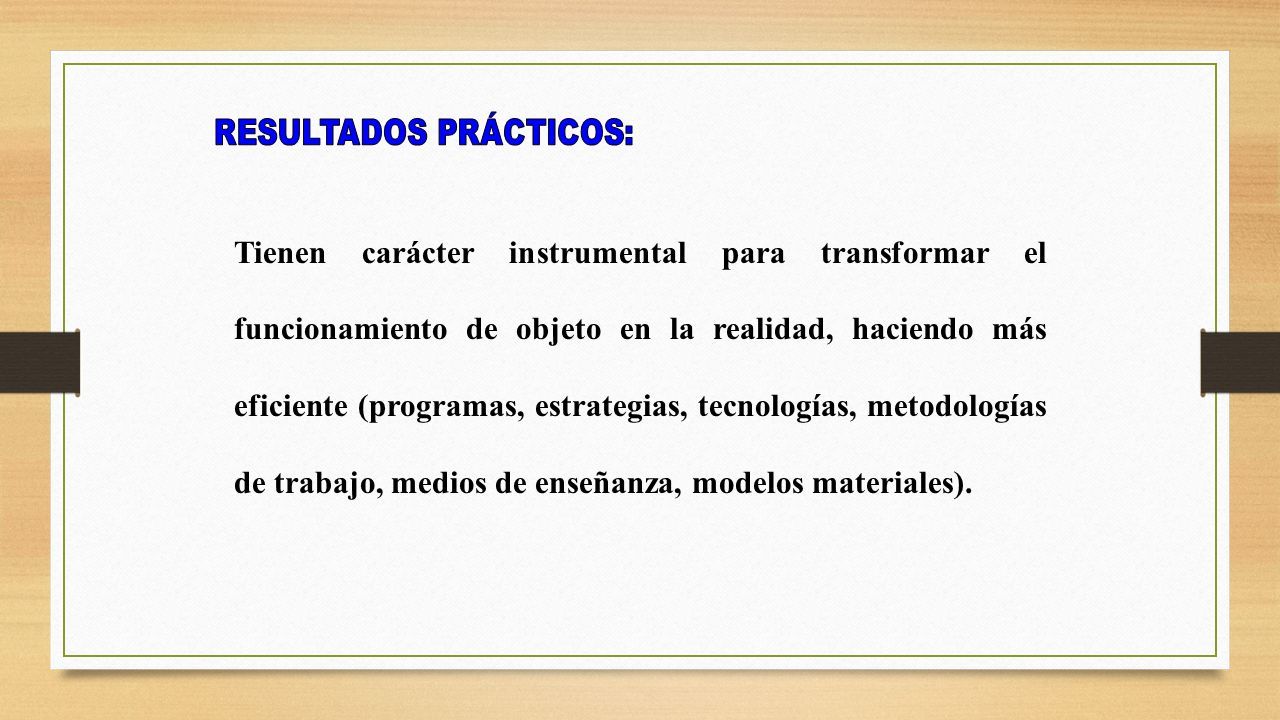 RESULTADOS PRÁCTICOS:

Tienen carácter instrumental para transformar el funcionamiento de objeto en la realidad, haciendo más eficiente (programas, estrategias, tecnologías, metodologías de trabajo, medios de enseñanza, modelos materiales).